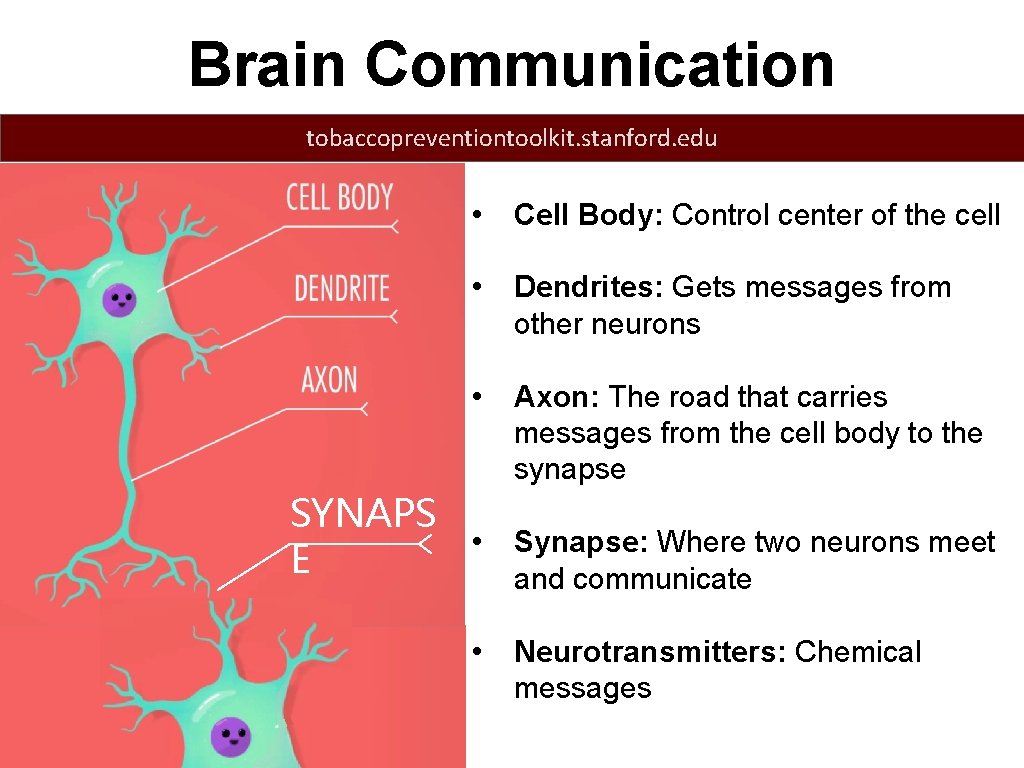 Brain Communication

tobaccopreventiontoolkit.stanford.edu

CELL BODY

DENDRITE

AXON

SYNAPS E

• Cell Body: Control center of the cell

• Dendrites: Gets messages from other neurons

• Axon: The road that carries messages from the cell body to the synapse

• Synapse: Where two neurons meet and communicate

• Neurotransmitters: Chemical messages